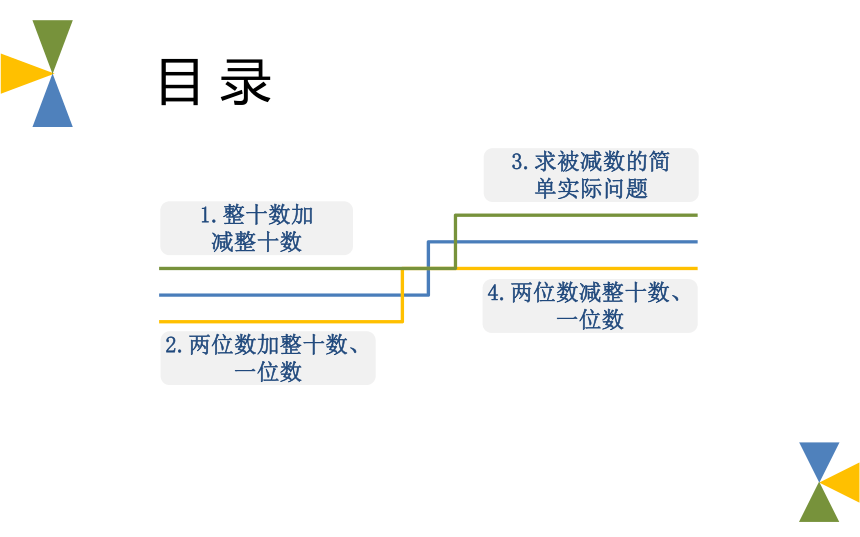 目 录

1.整十数加减整十数

2.两位数加整十数、一位数

3.求被减数的简单实际问题

4.两位数减整十数、一位数